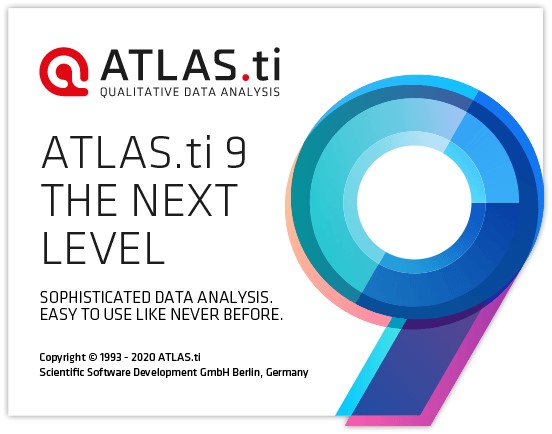 ATLAS.ti
QUALITATIVE DATA ANALYSIS

ATLAS.ti 9
THE NEXT
LEVEL

SOPHISTICATED DATA ANALYSIS.
EASY TO USE LIKE NEVER BEFORE.

Copyright © 1993 - 2020 ATLAS.ti
Scientific Software Development GmbH Berlin, Germany